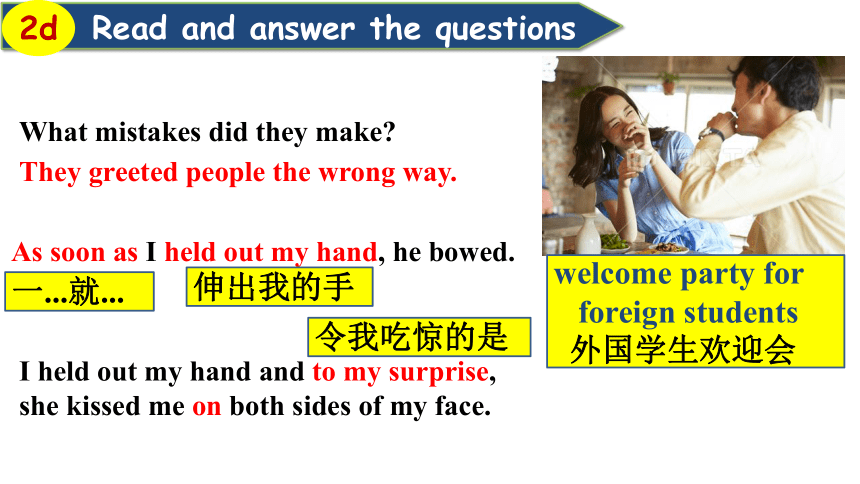 2d Read and answer the questions

What mistakes did they make?
They greeted people the wrong way.

As soon as I held out my hand, he bowed.
一...就...
伸出我的手
令我吃惊的是
I held out my hand and to my surprise, she kissed me on both sides of my face.

welcome party for foreign students
外国学生欢迎会